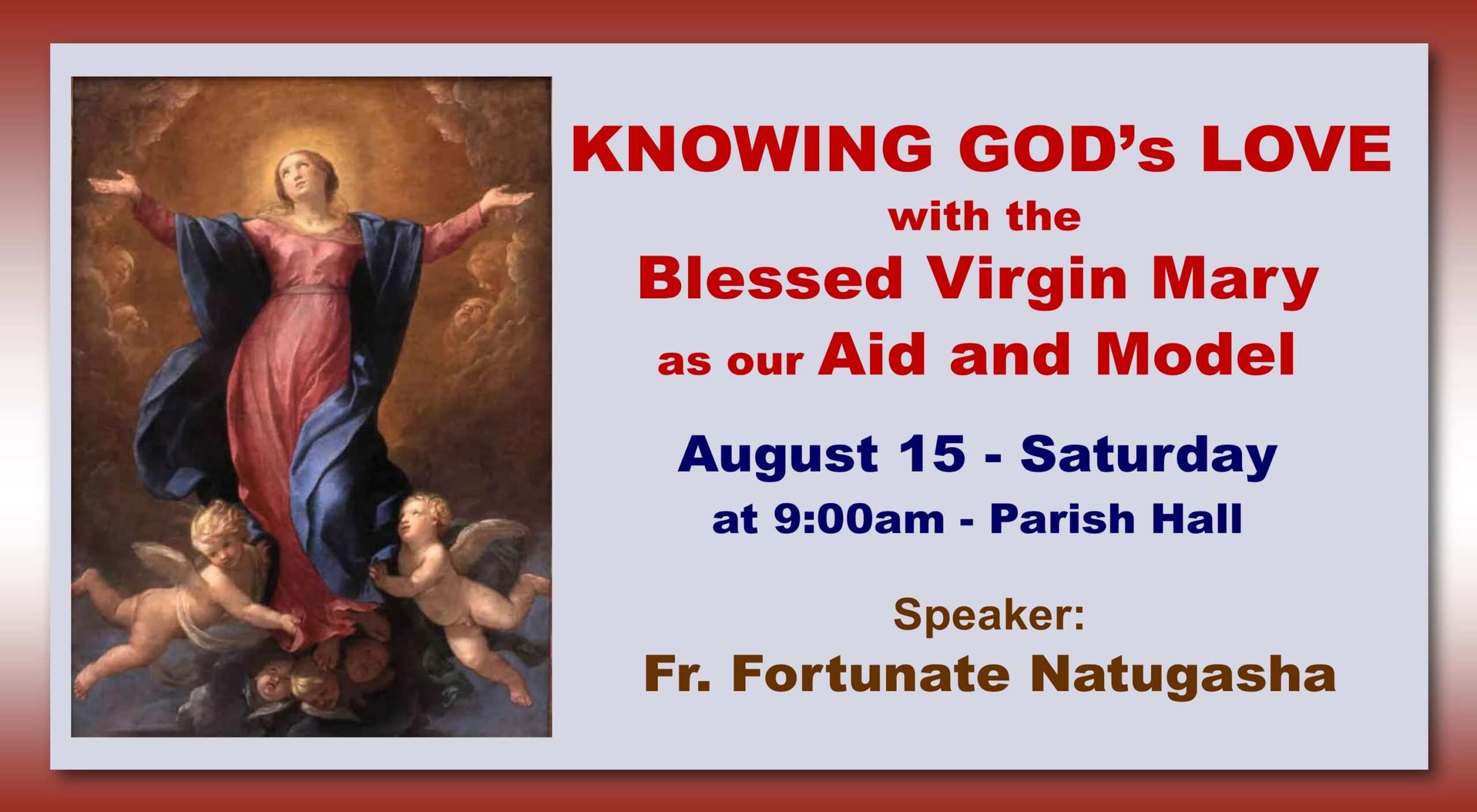 KNOWING GOD's LOVE
with the
Blessed Virgin Mary
as our Aid and Model

August 15 - Saturday
at 9:00am - Parish Hall

Speaker:
Fr. Fortunate Natugasha